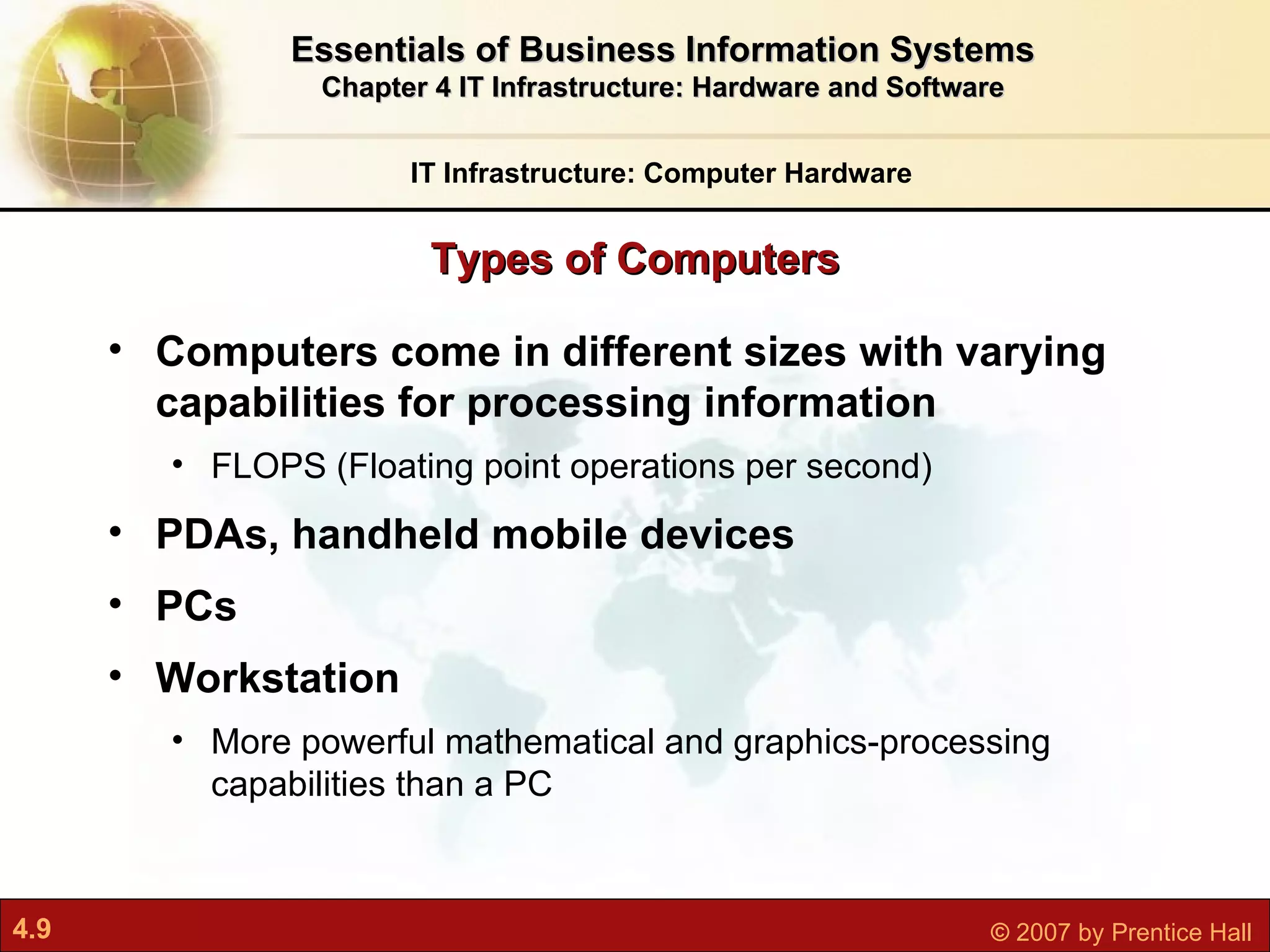 Essentials of Business Information Systems
Chapter 4 IT Infrastructure: Hardware and Software

IT Infrastructure: Computer Hardware

Types of Computers

• Computers come in different sizes with varying capabilities for processing information
  • FLOPS (Floating point operations per second)
• PDAs, handheld mobile devices
• PCs
• Workstation
  • More powerful mathematical and graphics-processing capabilities than a PC

4.9

© 2007 by Prentice Hall